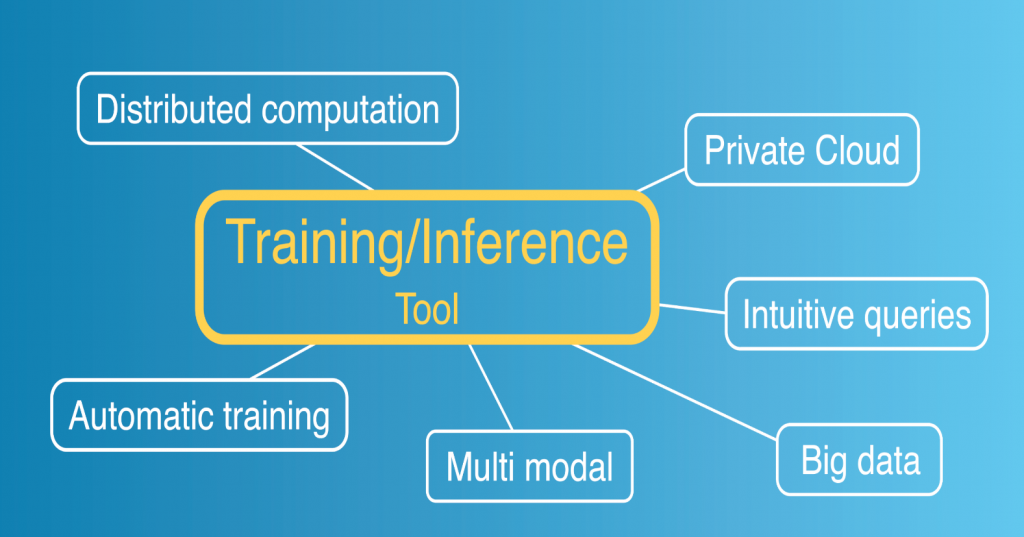 Distributed computation

Private Cloud

Training/Inference
Tool

Intuitive queries

Automatic training

Multi modal

Big data